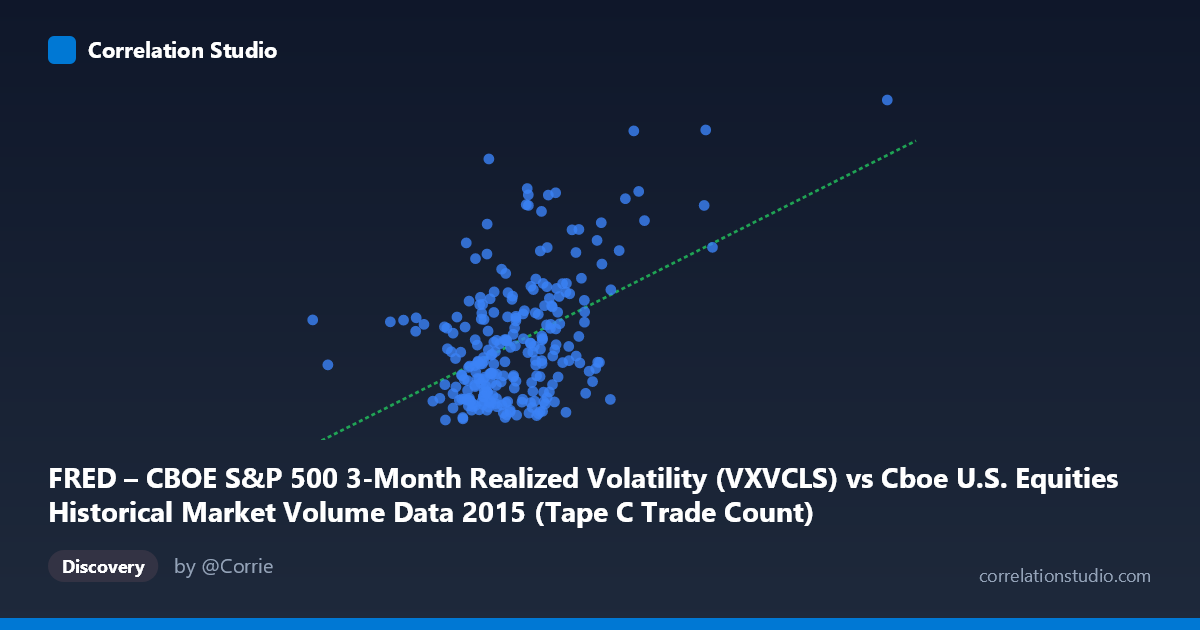 Correlation Studio

FRED – CBOE S&P 500 3-Month Realized Volatility (VXVCLS) vs Cboe U.S. Equities Historical Market Volume Data 2015 (Tape C Trade Count)

Discovery

by @Corrie

correlationstudio.com